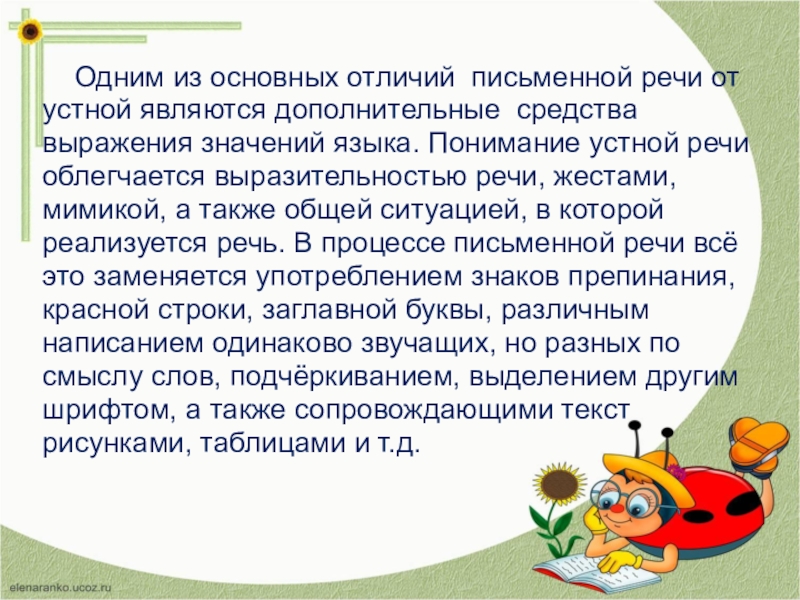 Одним из основных отличий письменной речи от устной являются дополнительные средства выражения значений языка. Понимание устной речи облегчается выразительностью речи, жестами, мимикой, а также общей ситуацией, в которой реализуется речь. В процессе письменной речи всё это заменяется употреблением знаков препинания, красной строки, заглавной буквы, различным написанием одинаково звучащих, но разных по смыслу слов, подчёркиванием, выделением другим шрифтом, а также сопровождающими текст рисунками, таблицами и т.д.

elenaranko.ucoz.ru